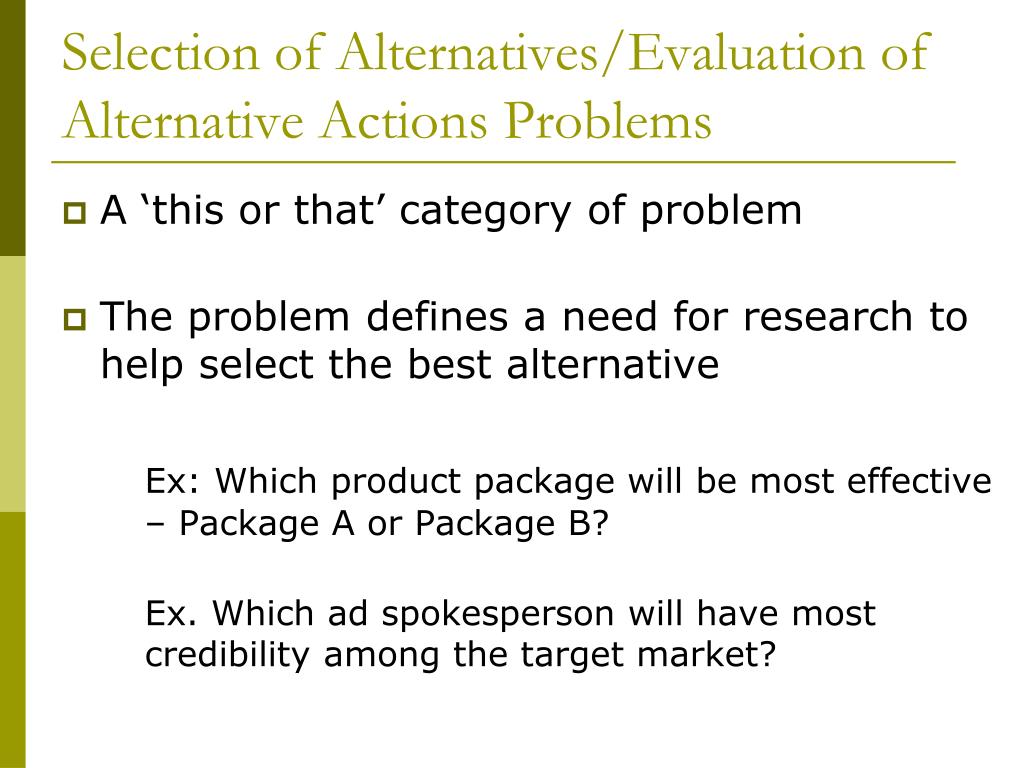 Selection of Alternatives/Evaluation of Alternative Actions Problems

A ‘this or that’ category of problem

The problem defines a need for research to help select the best alternative

Ex: Which product package will be most effective – Package A or Package B?

Ex. Which ad spokesperson will have most credibility among the target market?